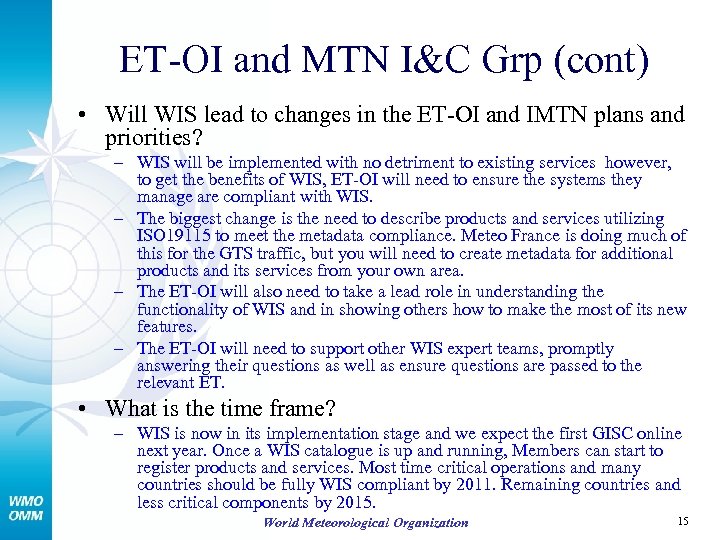 ET-OI and MTN I&C Grp (cont)

• Will WIS lead to changes in the ET-OI and IMTN plans and priorities?
– WIS will be implemented with no detriment to existing services however, to get the benefits of WIS, ET-OI will need to ensure the systems they manage are compliant with WIS.
– The biggest change is the need to describe products and services utilizing ISO19115 to meet the metadata compliance. Meteo France is doing much of this for the GTS traffic, but you will need to create metadata for additional products and its services from your own area.
– The ET-OI will also need to take a lead role in understanding the functionality of WIS and in showing others how to make the most of its new features.
– The ET-OI will need to support other WIS expert teams, promptly answering their questions as well as ensure questions are passed to the relevant ET.

• What is the time frame?
– WIS is now in its implementation stage and we expect the first GISC online next year. Once a WIS catalogue is up and running, Members can start to register products and services. Most time critical operations and many countries should be fully WIS compliant by 2011. Remaining countries and less critical components by 2015.

WMO
OMM

World Meteorological Organization

15